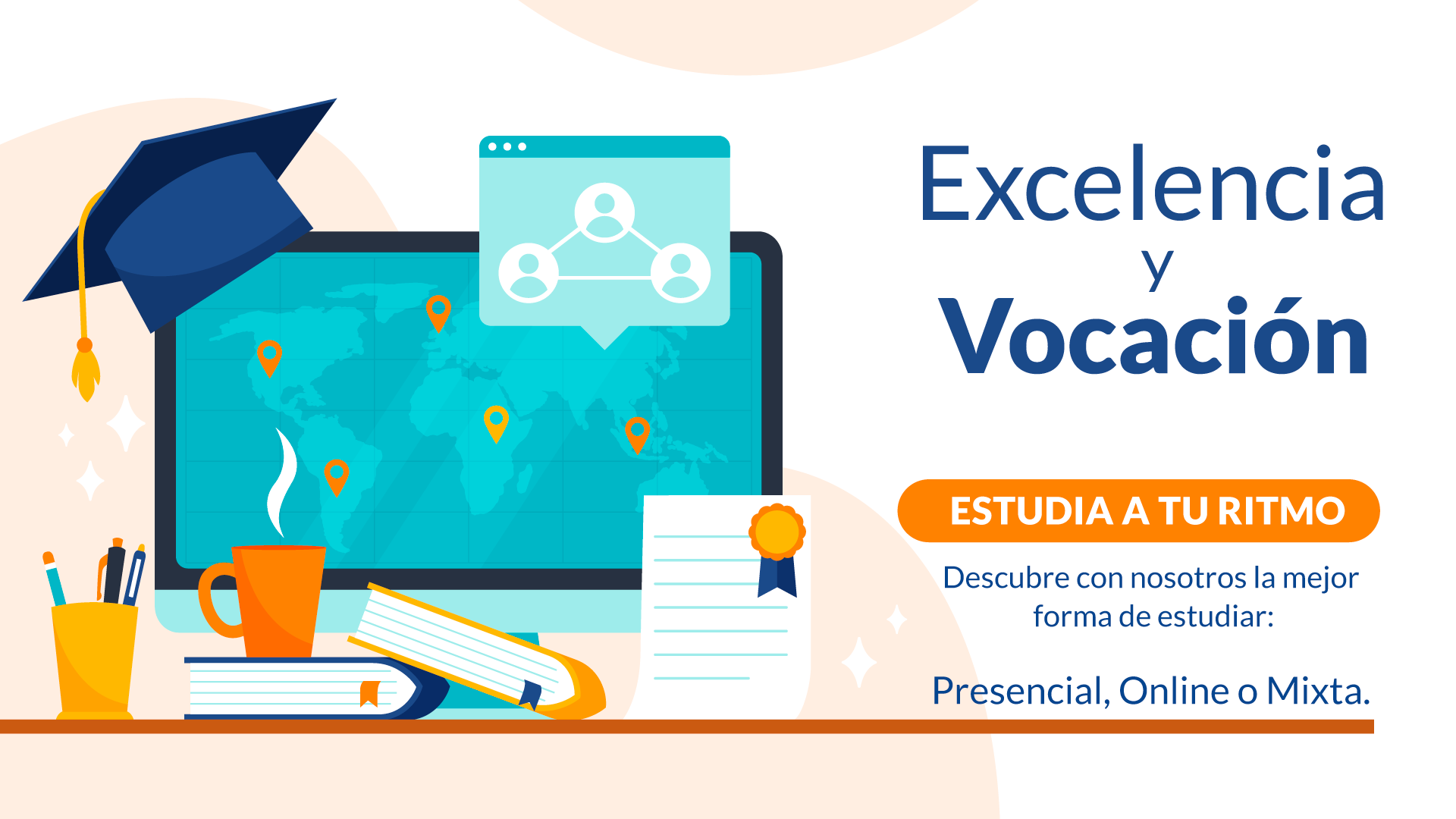 Excelencia
y
Vocación

ESTUDIA A TU RITMO

Descubre con nosotros la mejor forma de estudiar:

Presencial, Online o Mixta.